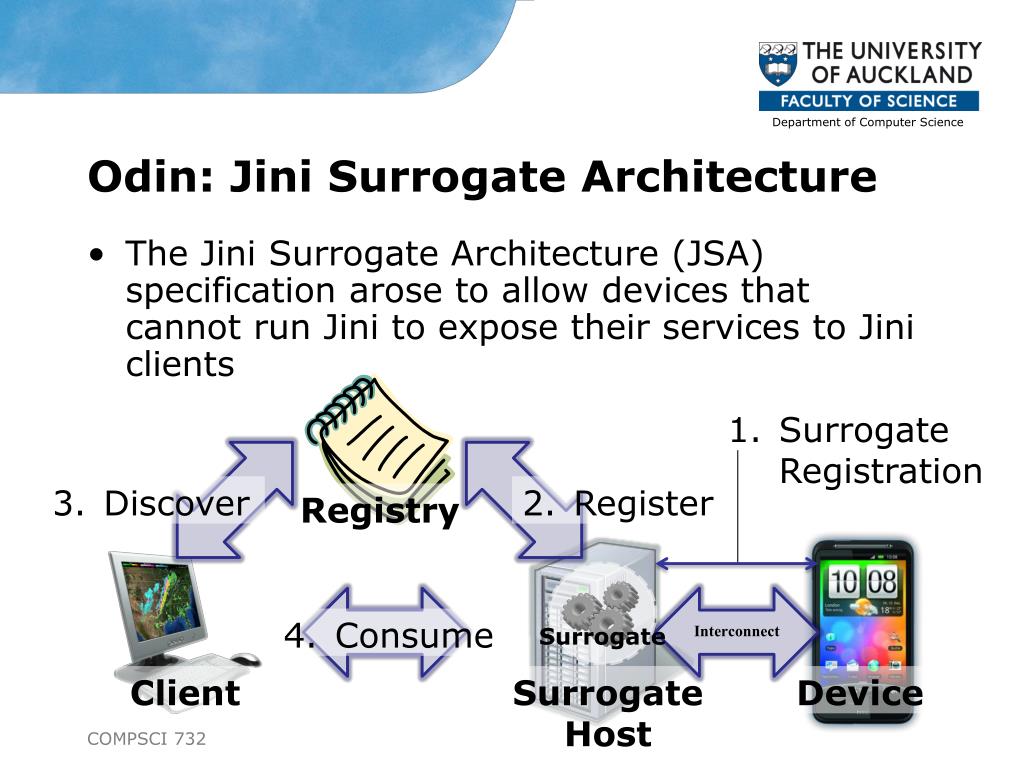 THE UNIVERSITY OF AUCKLAND
FACULTY OF SCIENCE
Department of Computer Science

Odin: Jini Surrogate Architecture

• The Jini Surrogate Architecture (JSA) specification arose to allow devices that cannot run Jini to expose their services to Jini clients

1. Surrogate Registration

3. Discover

Registry

2. Register

10 08

4. Consume

Surrogate

Interconnect

Client

Surrogate Host

Device

COMPSCI 732